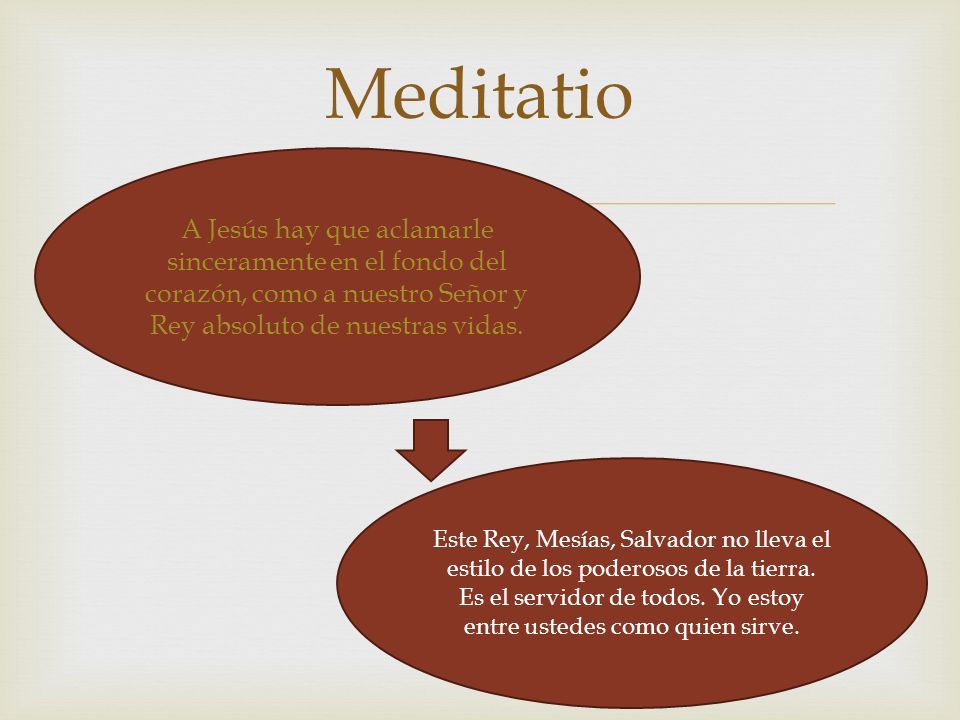 Meditatio

A Jesús hay que aclamarle sinceramente en el fondo del corazón, como a nuestro Señor y Rey absoluto de nuestras vidas.

Este Rey, Mesías, Salvador no lleva el estilo de los poderosos de la tierra. Es el servidor de todos. Yo estoy entre ustedes como quien sirve.